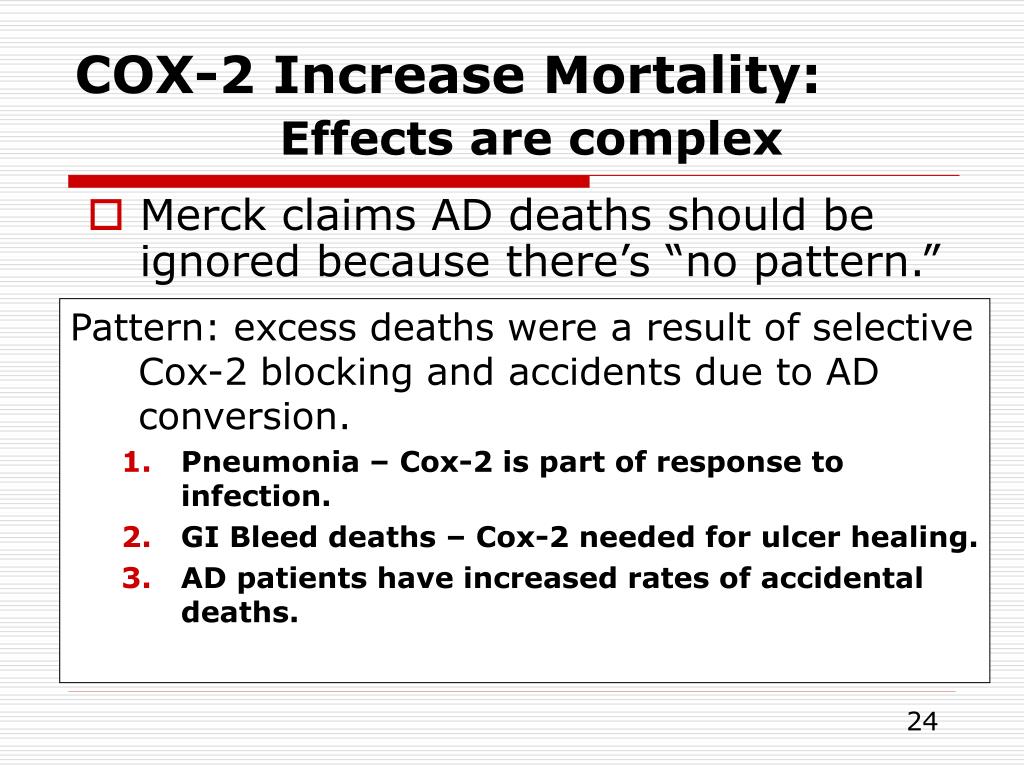 COX-2 Increase Mortality:
Effects are complex

Merck claims AD deaths should be ignored because there’s “no pattern.”

Pattern: excess deaths were a result of selective Cox-2 blocking and accidents due to AD conversion.

1. Pneumonia – Cox-2 is part of response to infection.
2. GI Bleed deaths – Cox-2 needed for ulcer healing.
3. AD patients have increased rates of accidental deaths.

24